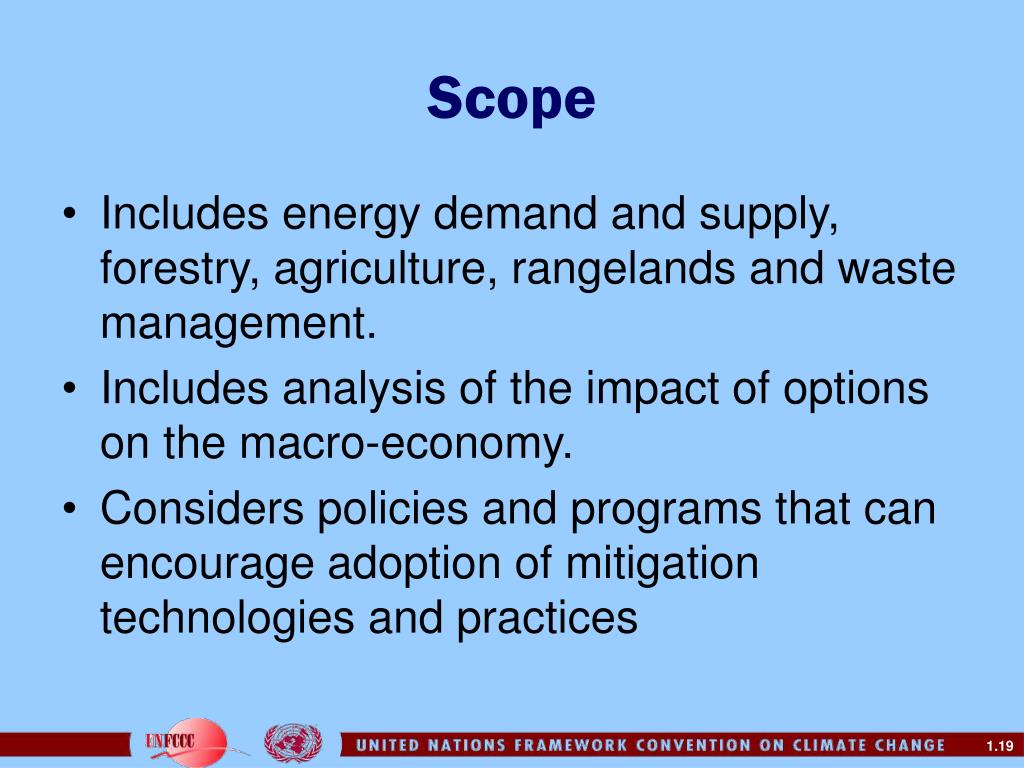 Scope

• Includes energy demand and supply, forestry, agriculture, rangelands and waste management.
• Includes analysis of the impact of options on the macro-economy.
• Considers policies and programs that can encourage adoption of mitigation technologies and practices

UNFCCC

UNITED NATIONS FRAMEWORK CONVENTION ON CLIMATE CHANGE

1.19